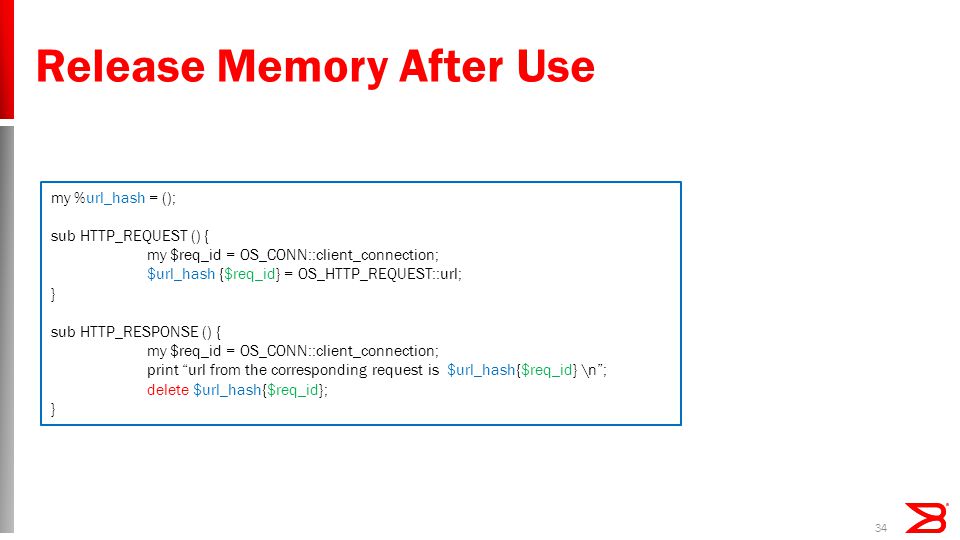 Release Memory After Use

my %url_hash = ();

sub HTTP_REQUEST () {
my $req_id = OS_CONN::client_connection;
$url_hash {$req_id} = OS_HTTP_REQUEST::url;
}

sub HTTP_RESPONSE () {
my $req_id = OS_CONN::client_connection;
print “url from the corresponding request is $url_hash{$req_id} \n”;
delete $url_hash{$req_id};
}

34